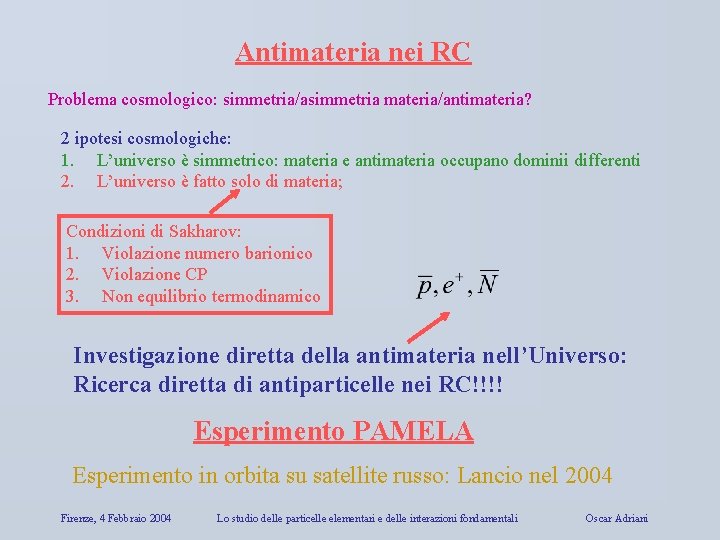 Antimateria nei RC

Problema cosmologico: simmetria/asimmetria materia/antimateria?

2 ipotesi cosmologiche:
1. L'universo è simmetrico: materia e antimateria occupano dominii differenti
2. L'universo è fatto solo di materia;

Condizioni di Sakharov:
1. Violazione numero barionico
2. Violazione CP
3. Non equilibrio termodinamico

$\overline{p}, e^{+}, \overline{N}$

Investigazione diretta della antimateria nell'Universo:
Ricerca diretta di antiparticelle nei RC!!!!

Esperimento PAMELA

Esperimento in orbita su satellite russo: Lancio nel 2004

Firenze, 4 Febbraio 2004 Lo studio delle particelle elementari e delle interazioni fondamentali Oscar Adriani